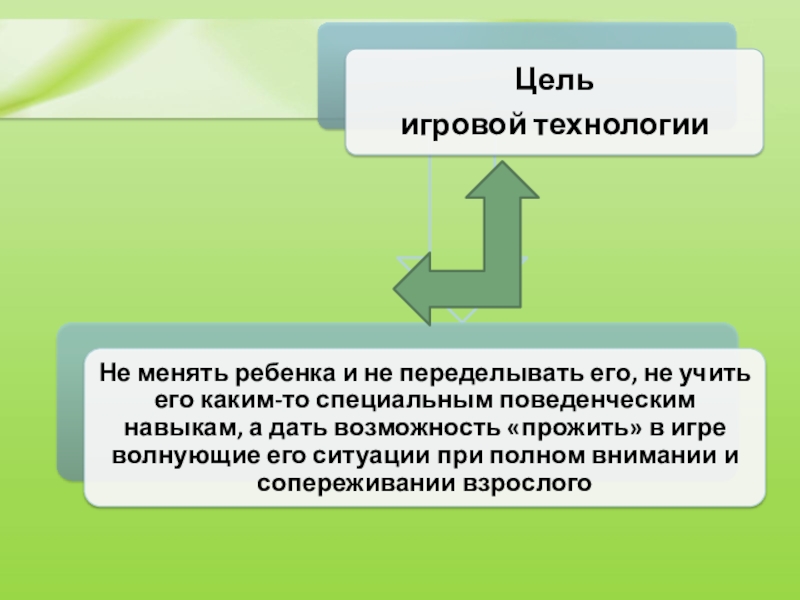 Цель
игровой технологии

Не менять ребенка и не переделывать его, не учить его каким-то специальным поведенческим навыкам, а дать возможность «прожить» в игре волнующие его ситуации при полном внимании и сопереживании взрослого